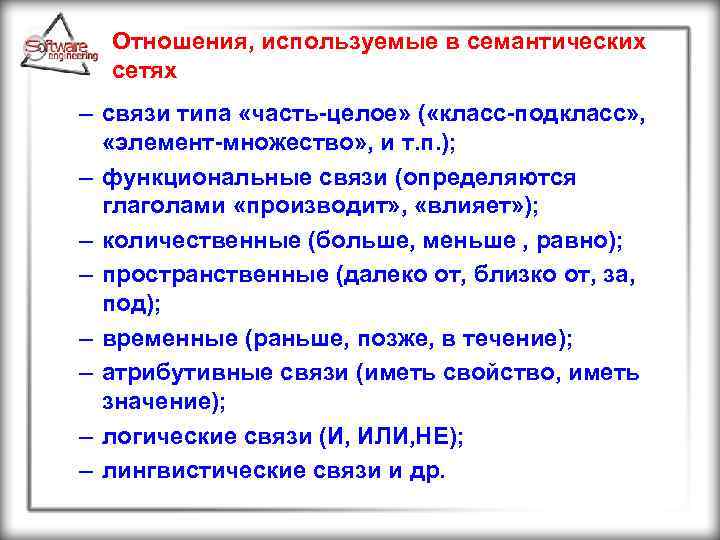 Software engineering

Отношения, используемые в семантических сетях

– связи типа «часть-целое» («класс-подкласс», «элемент-множество», и т.п.);
– функциональные связи (определяются глаголами «производит», «влияет»);
– количественные (больше, меньше , равно);
– пространственные (далеко от, близко от, за, под);
– временные (раньше, позже, в течение);
– атрибутивные связи (иметь свойство, иметь значение);
– логические связи (И, ИЛИ,НЕ);
– лингвистические связи и др.